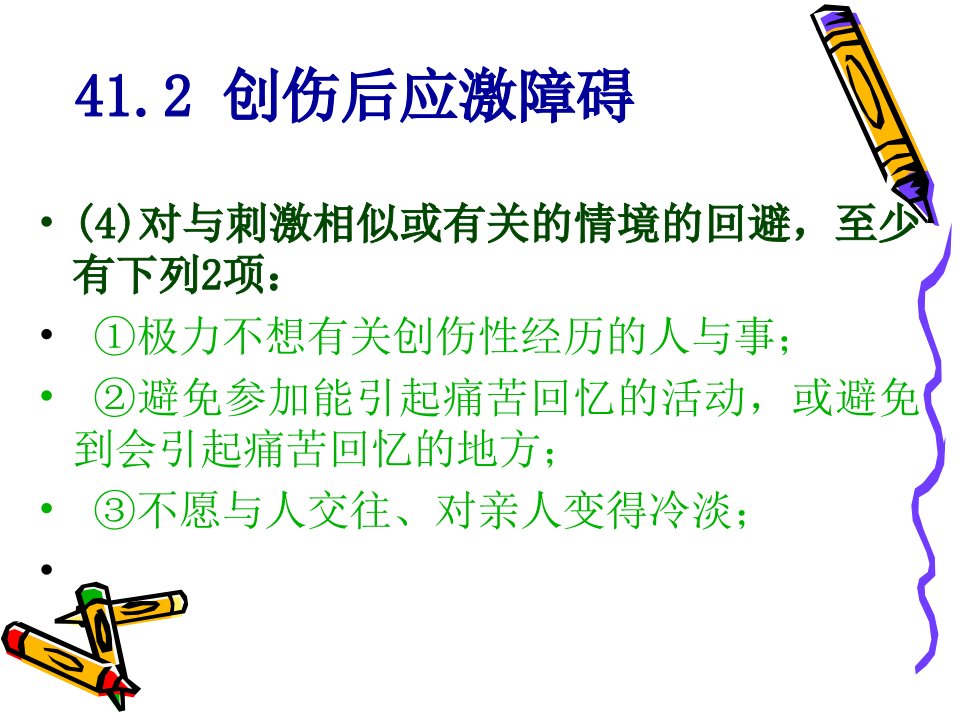 41.2 创伤后应激障碍

• (4)对与刺激相似或有关的情境的回避，至少有下列2项：
• ①极力不想有关创伤性经历的人与事；
• ②避免参加能引起痛苦回忆的活动，或避免到会引起痛苦回忆的地方；
• ③不愿与人交往、对亲人变得冷淡；
•